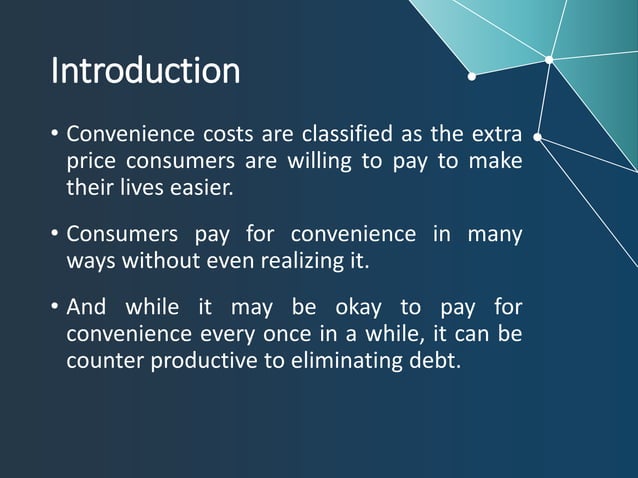 Introduction

• Convenience costs are classified as the extra price consumers are willing to pay to make their lives easier.

• Consumers pay for convenience in many ways without even realizing it.

• And while it may be okay to pay for convenience every once in a while, it can be counter productive to eliminating debt.